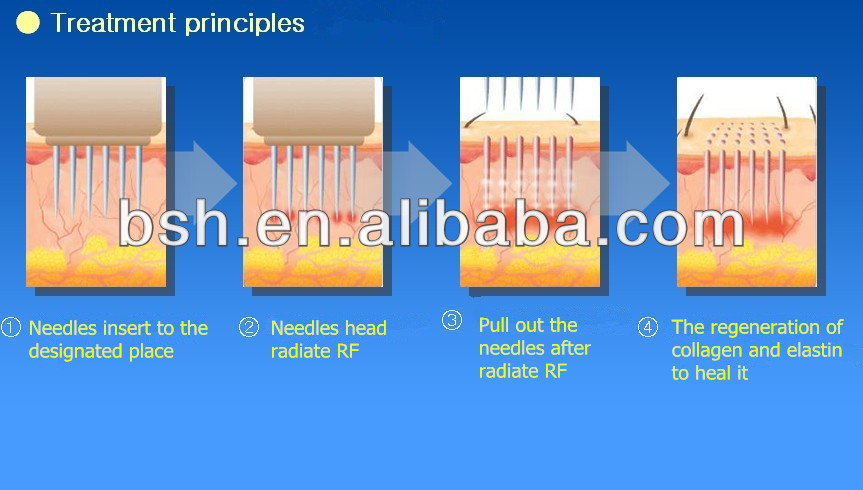 Treatment principles

bsh.en.alibaba.com

① Needles insert to the designated place

② Needles head radiate RF

③ Pull out the needles after radiate RF

④ The regeneration of collagen and elastin to heal it